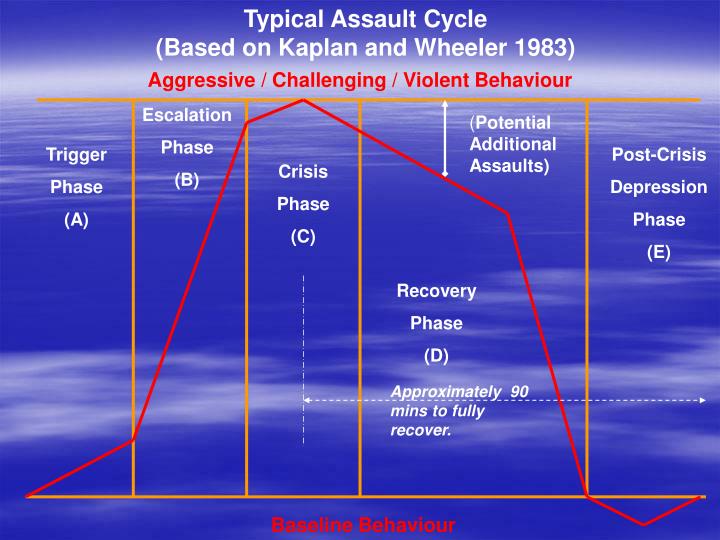 Typical Assault Cycle
(Based on Kaplan and Wheeler 1983)

Aggressive / Challenging / Violent Behaviour

Trigger Phase (A)

Escalation Phase (B)

Crisis Phase (C)

(Potential Additional Assaults)

Recovery Phase (D)

Approximately 90 mins to fully recover.

Post-Crisis Depression Phase (E)

Baseline Behaviour